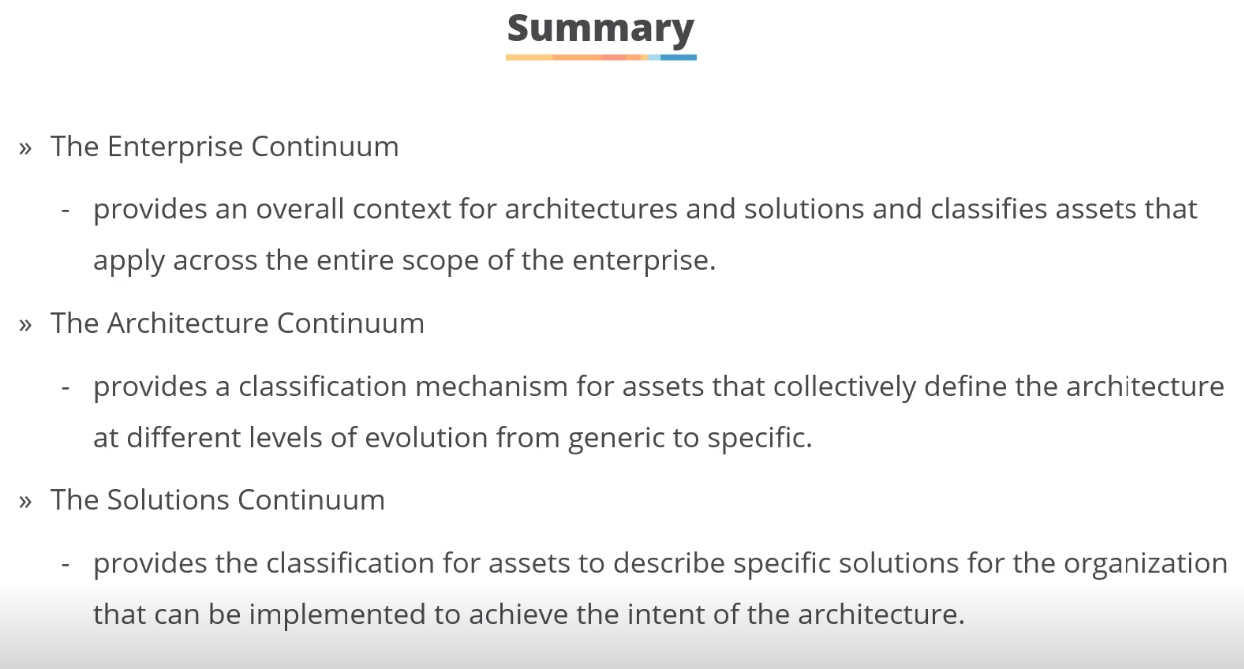 Summary

» The Enterprise Continuum

- provides an overall context for architectures and solutions and classifies assets that apply across the entire scope of the enterprise.

» The Architecture Continuum

- provides a classification mechanism for assets that collectively define the architecture at different levels of evolution from generic to specific.

» The Solutions Continuum

- provides the classification for assets to describe specific solutions for the organization that can be implemented to achieve the intent of the architecture.